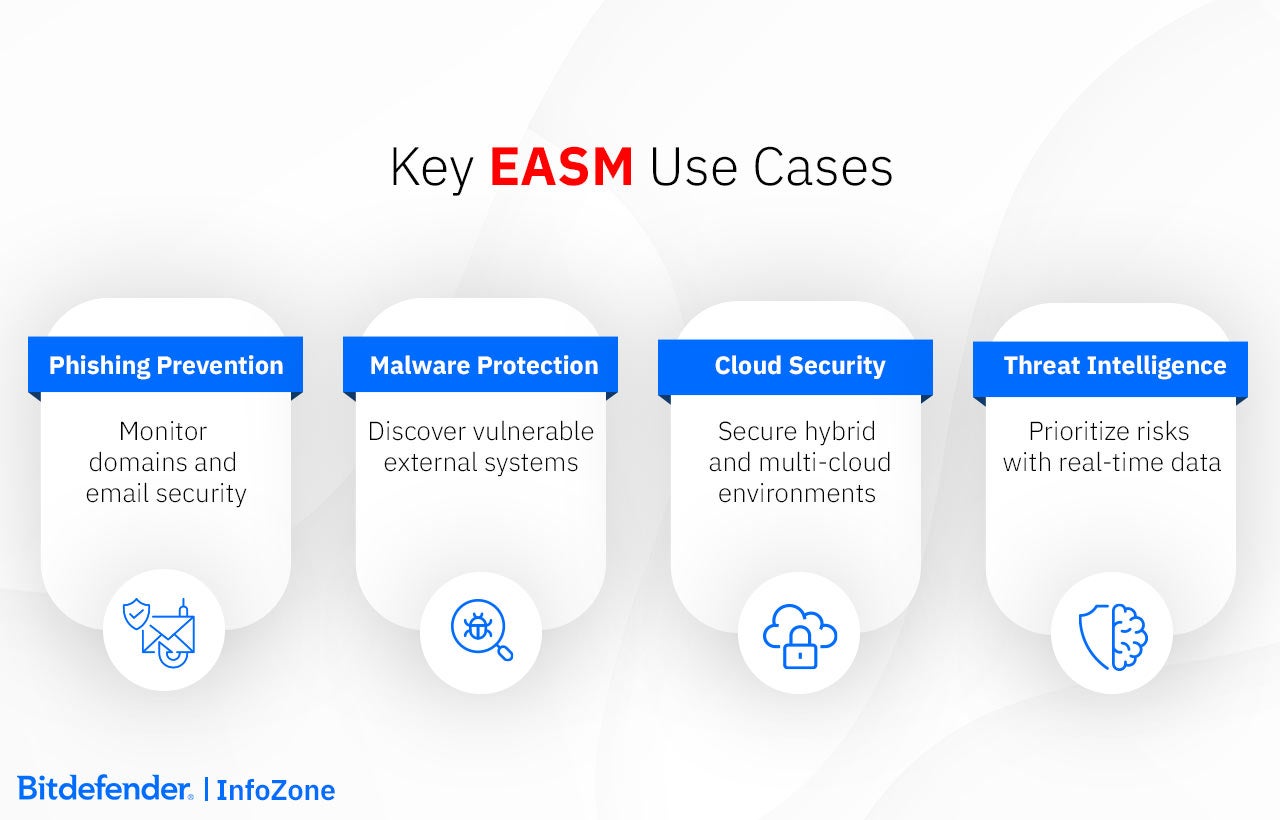 Key EASM Use Cases

Phishing Prevention

Monitor domains and email security

Malware Protection

Discover vulnerable external systems

Cloud Security

Secure hybrid and multi-cloud environments

Threat Intelligence

Prioritize risks with real-time data

Bitdefender. | InfoZone